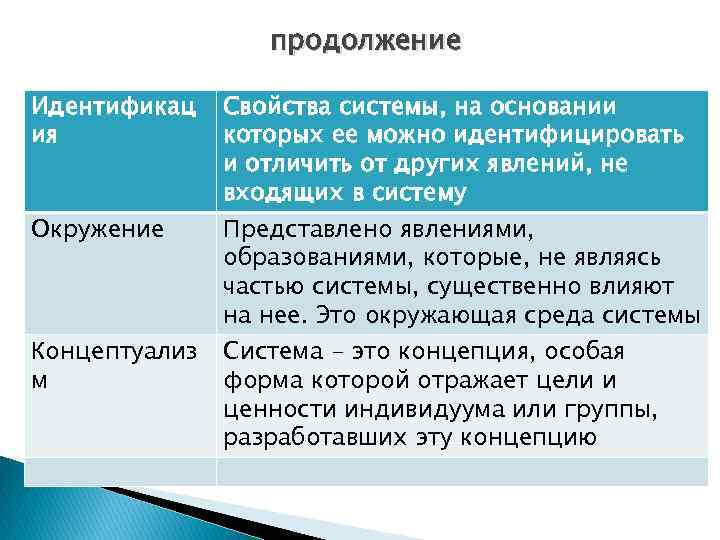 продолжение

| Идентификация | Свойства системы, на основании которых ее можно идентифицировать и отличить от других явлений, не входящих в систему |
|---|---|
| Окружение | Представлено явлениями, образованиями, которые, не являясь частью системы, существенно влияют на нее. Это окружающая среда системы |
| Концептуализм | Система – это концепция, особая форма которой отражает цели и ценности индивидуума или группы, разработавших эту концепцию |
| | |